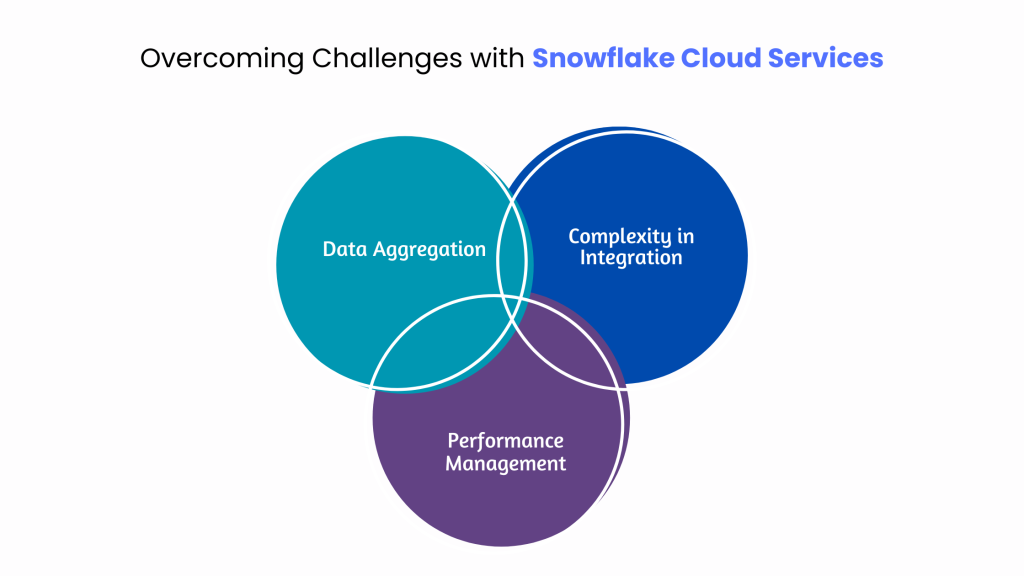 Overcoming Challenges with Snowflake Cloud Services

Data Aggregation

Complexity in Integration

Performance Management